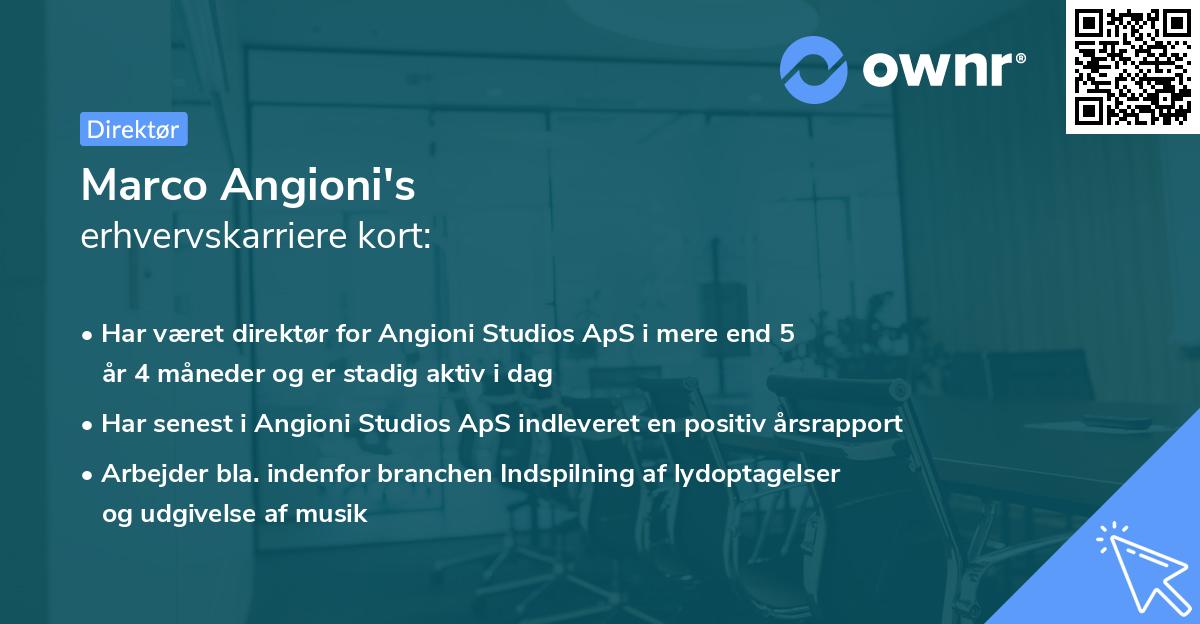 ownr®

Direktør

Marco Angioni's
erhvervskarriere kort:

• Har været direktør for Angioni Studios ApS i mere end 5 år 4 måneder og er stadig aktiv i dag
• Har senest i Angioni Studios ApS indleveret en positiv årsrapport
• Arbejder bla. indenfor branchen Indspilning af lydoptagelser og udgivelse af musik